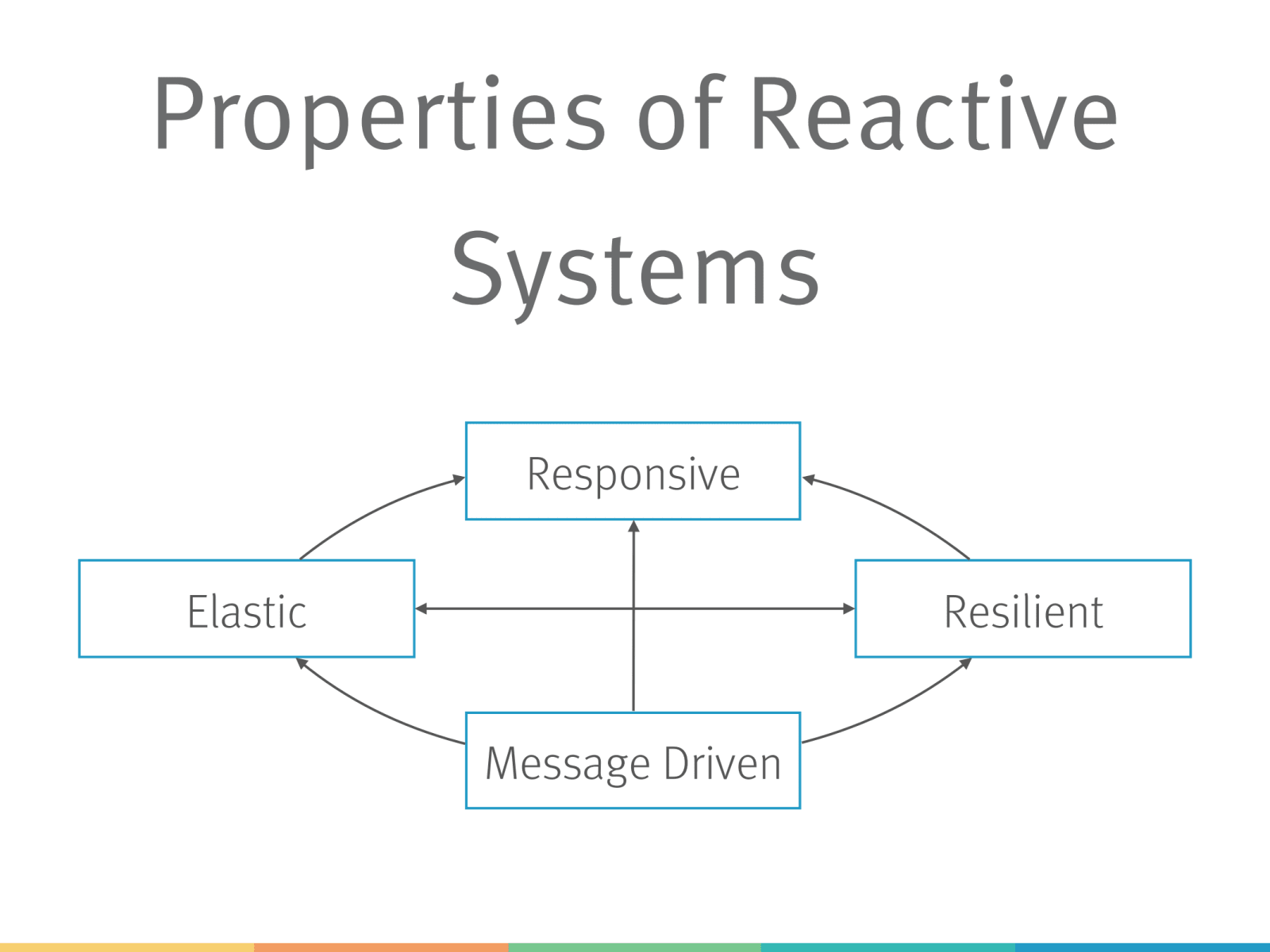 Properties of Reactive Systems

Responsive

Elastic

Resilient

Message Driven